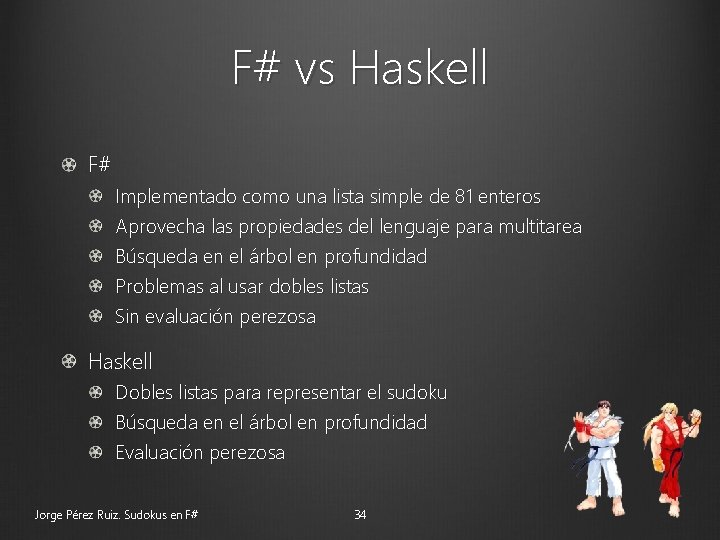 F# vs Haskell

F#

Implementado como una lista simple de 81 enteros

Aprovecha las propiedades del lenguaje para multitarea

Búsqueda en el árbol en profundidad

Problemas al usar dobles listas

Sin evaluación perezosa

Haskell

Dobles listas para representar el sudoku

Búsqueda en el árbol en profundidad

Evaluación perezosa

Jorge Pérez Ruiz. Sudokus en F#

34